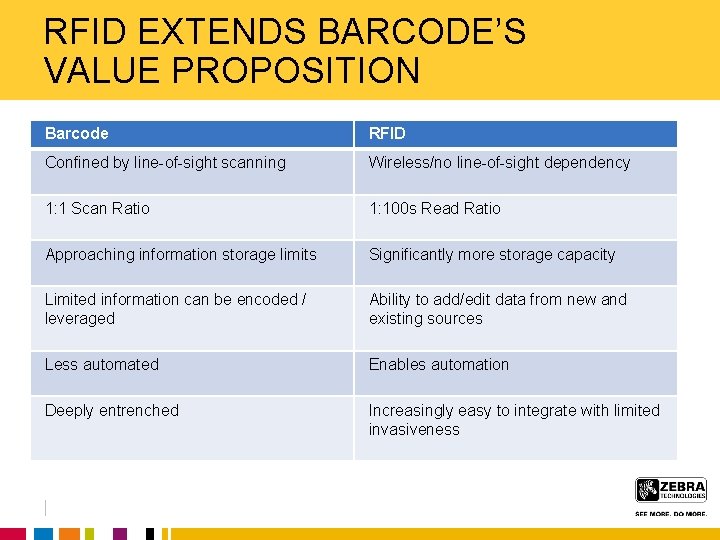 RFID EXTENDS BARCODE'S VALUE PROPOSITION

| Barcode | RFID |
|---|---|
| Confined by line-of-sight scanning | Wireless/no line-of-sight dependency |
| 1:1 Scan Ratio | 1:100s Read Ratio |
| Approaching information storage limits | Significantly more storage capacity |
| Limited information can be encoded / leveraged | Ability to add/edit data from new and existing sources |
| Less automated | Enables automation |
| Deeply entrenched | Increasingly easy to integrate with limited invasiveness |

ZEBRA TECHNOLOGIES

SEE MORE. DO MORE.